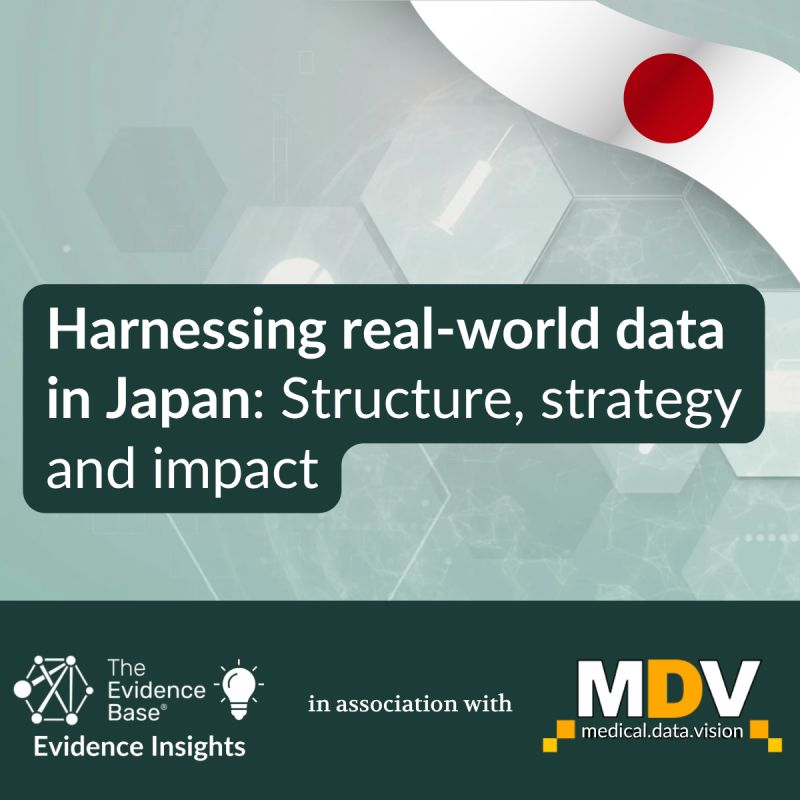 Harnessing real-world data in Japan: Structure, strategy and impact

The Evidence Base®

Evidence Insights

in association with

MDV

medical.data.vision